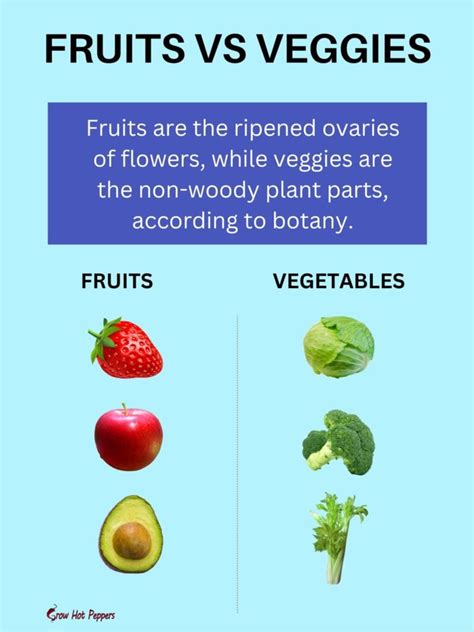 FRUITS VS VEGGIES

Fruits are the ripened ovaries of flowers, while veggies are the non-woody plant parts, according to botany.

FRUITS

VEGETABLES

Grow Hot Peppers